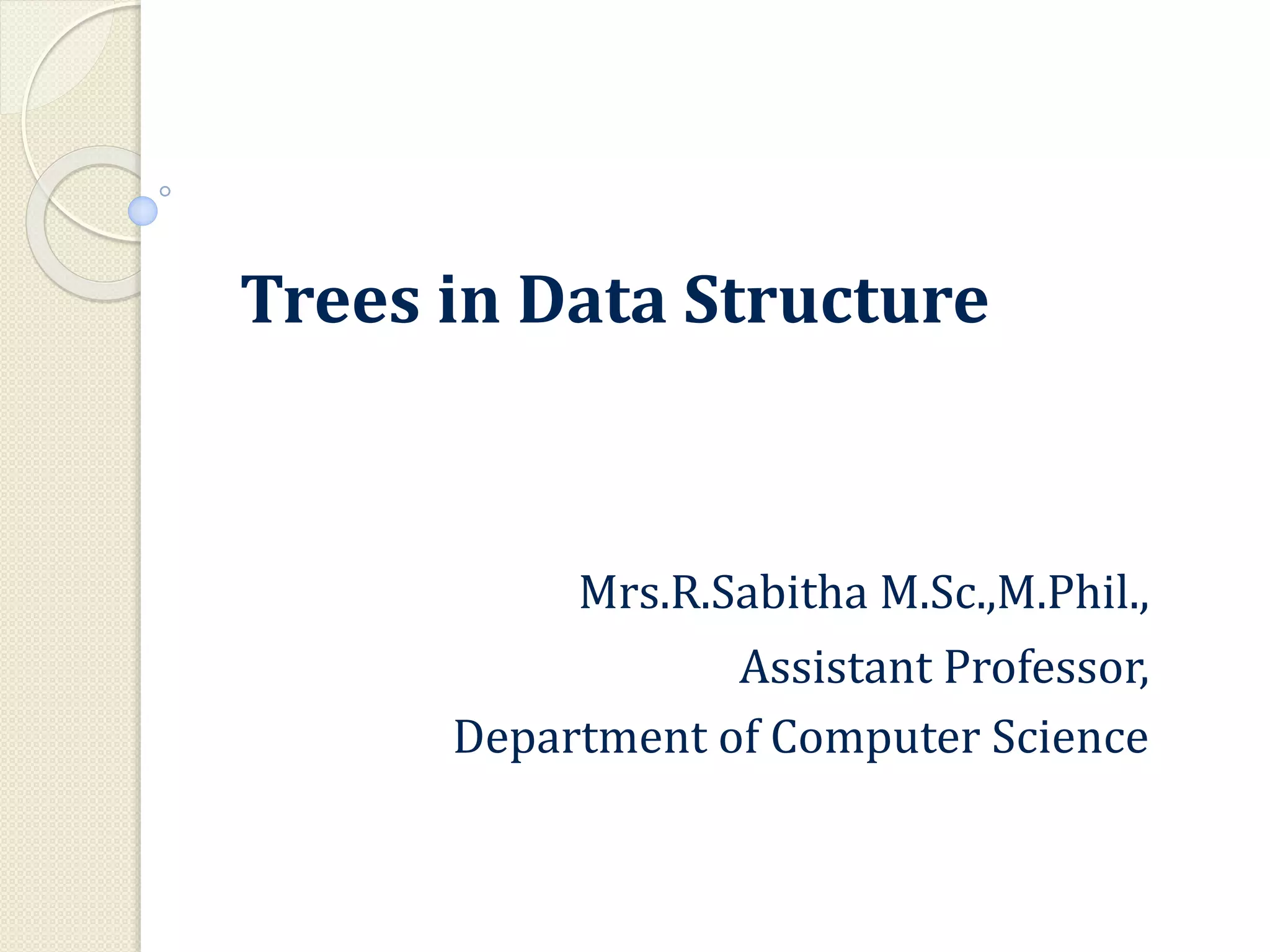 Trees in Data Structure

Mrs.R.Sabitha M.Sc.,M.Phil.,
Assistant Professor,
Department of Computer Science